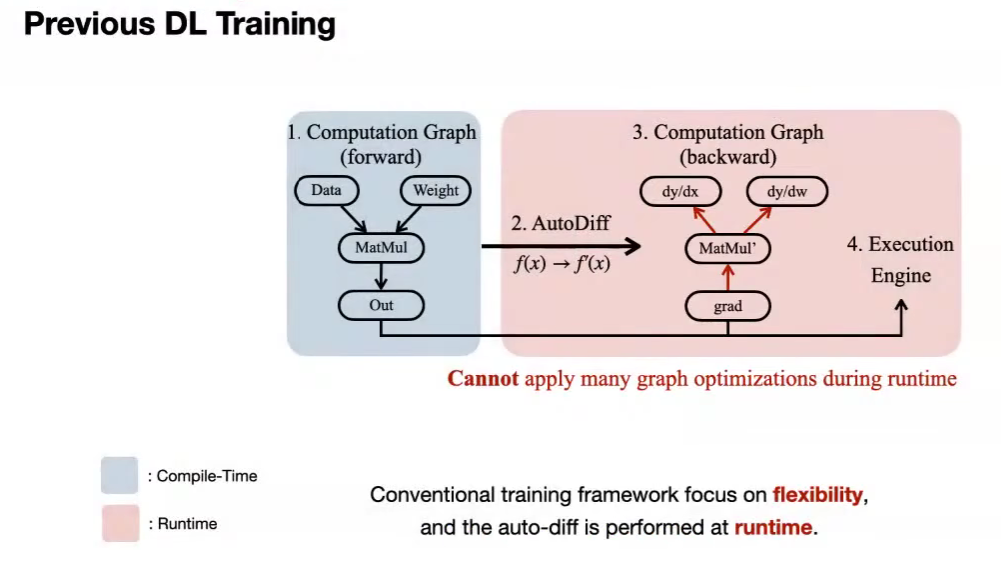 Previous DL Training

1. Computation Graph (forward)

Data

Weight

MatMul

Out

2. AutoDiff

$f(x) \rightarrow f'(x)$

3. Computation Graph (backward)

dy/dx

dy/dw

MatMul'

grad

4. Execution Engine

Cannot apply many graph optimizations during runtime

: Compile-Time

: Runtime

Conventional training framework focus on flexibility, and the auto-diff is performed at runtime.